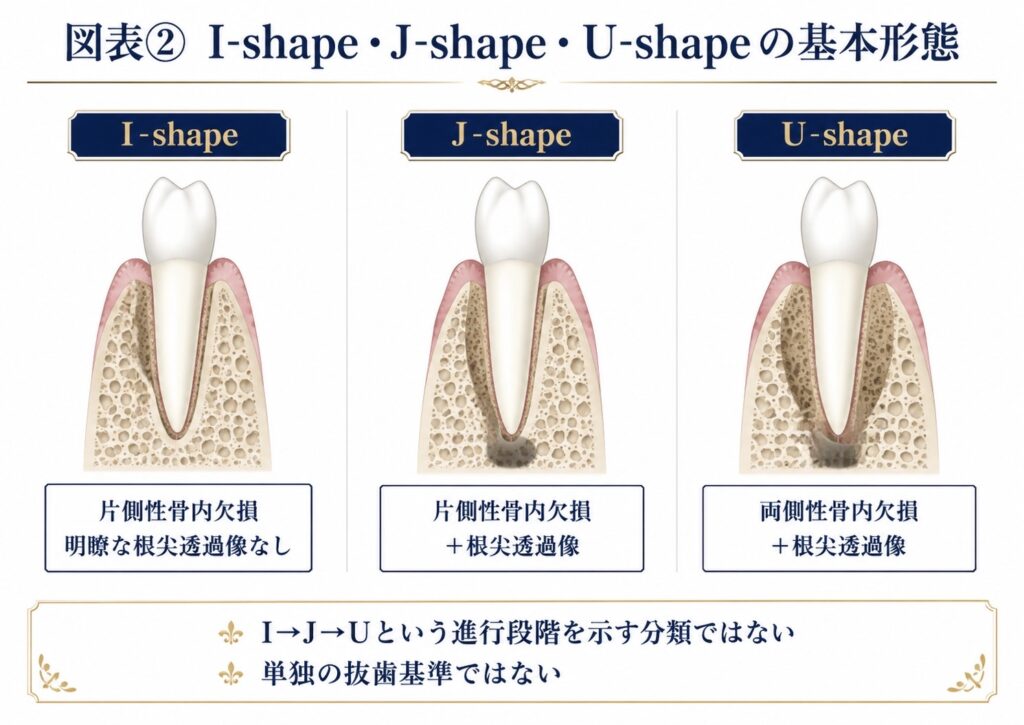 図表② I-shape・J-shape・U-shapeの基本形態

I-shape

片側性骨内欠損
明瞭な根尖透過像なし

J-shape

片側性骨内欠損
＋根尖透過像

U-shape

両側性骨内欠損
＋根尖透過像

I→J→Uという進行段階を示す分類ではない
単独の抜歯基準ではない